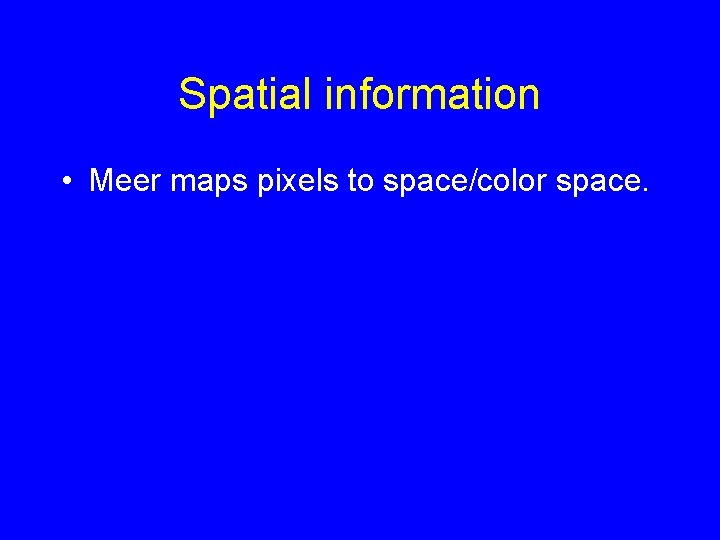 Spatial information

• Meer maps pixels to space/color space.